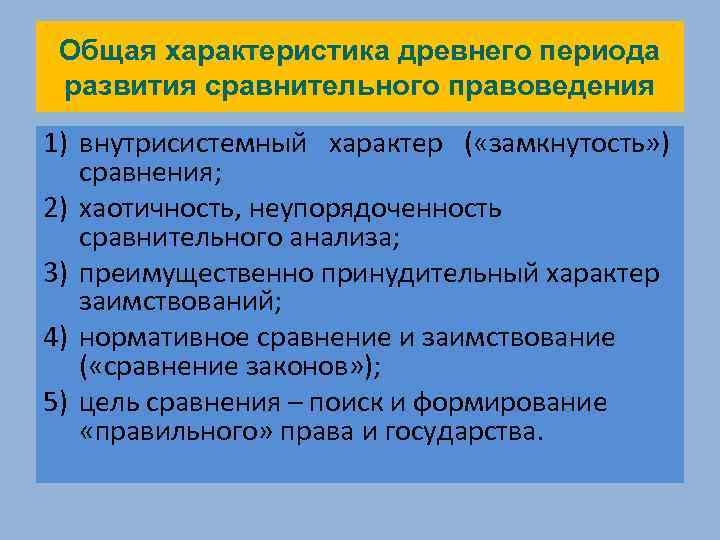 Общая характеристика древнего периода развития сравнительного правоведения

1) внутрисистемный характер («замкнутость») сравнения;
2) хаотичность, неупорядоченность сравнительного анализа;
3) преимущественно принудительный характер заимствований;
4) нормативное сравнение и заимствование («сравнение законов»);
5) цель сравнения – поиск и формирование «правильного» права и государства.